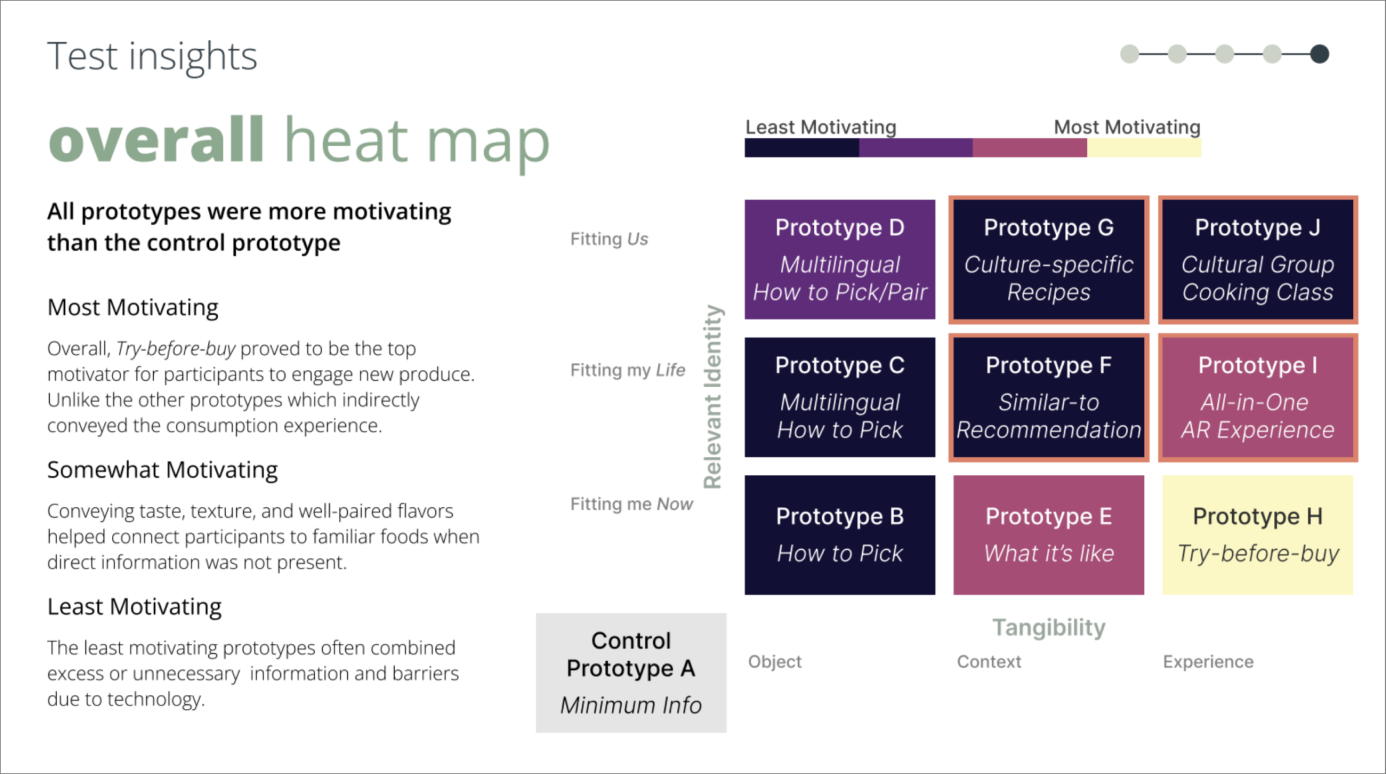 Test insights

overall heat map

All prototypes were more motivating than the control prototype

Most Motivating

Overall, Try-before-buy proved to be the top motivator for participants to engage new produce. Unlike the other prototypes which indirectly conveyed the consumption experience.

Somewhat Motivating

Conveying taste, texture, and well-paired flavors helped connect participants to familiar foods when direct information was not present.

Least Motivating

The least motivating prototypes often combined excess or unnecessary information and barriers due to technology.

Least Motivating
Most Motivating

Relevant Identity

Fitting Us

Prototype D
Multilingual How to Pick/Pair

Prototype G
Culture-specific Recipes

Prototype J
Cultural Group Cooking Class

Fitting my Life

Prototype C
Multilingual How to Pick

Prototype F
Similar-to Recommendation

Prototype I
All-in-One AR Experience

Fitting me Now

Prototype B
How to Pick

Prototype E
What it's like

Prototype H
Try-before-buy

Control Prototype A
Minimum Info

Tangibility

Object
Context
Experience